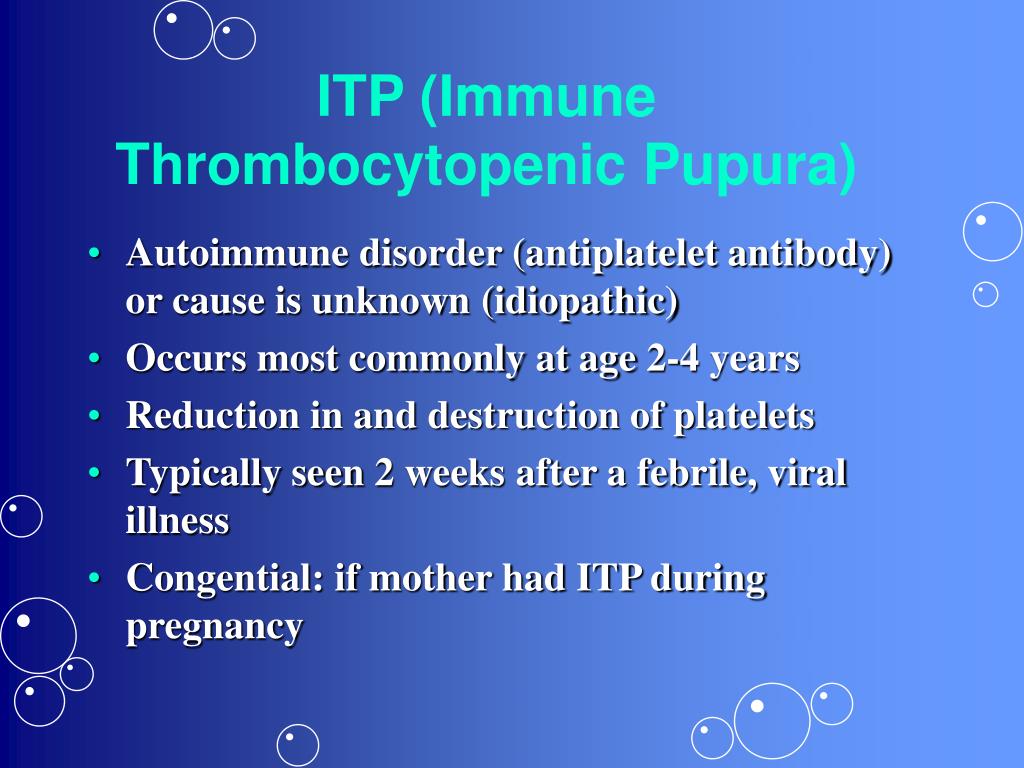 ITP (Immune Thrombocytopenic Pupura)

• Autoimmune disorder (antiplatelet antibody) or cause is unknown (idiopathic)
• Occurs most commonly at age 2-4 years
• Reduction in and destruction of platelets
• Typically seen 2 weeks after a febrile, viral illness
• Congential: if mother had ITP during pregnancy